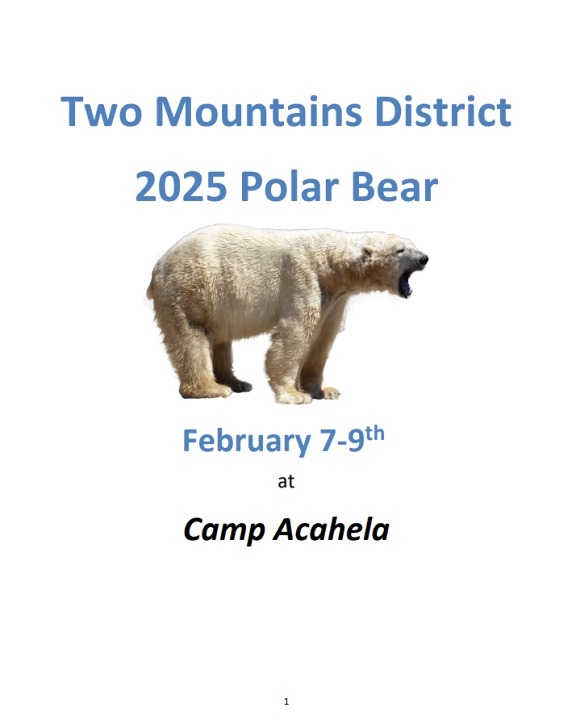 Two Mountains District

2025 Polar Bear

February 7-9th

at

Camp Acahela

1